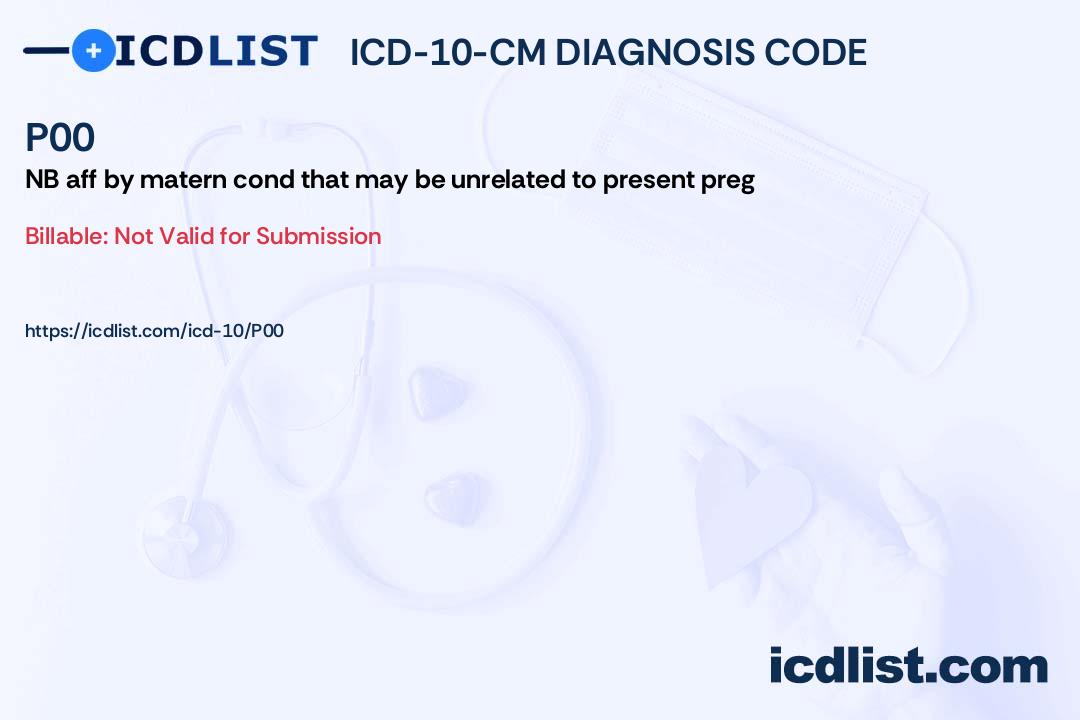 ICDLIST ICD-10-CM DIAGNOSIS CODE

P00

NB aff by matern cond that may be unrelated to present preg

Billable: Not Valid for Submission

https://icdlist.com/icd-10/P00

icdlist.com